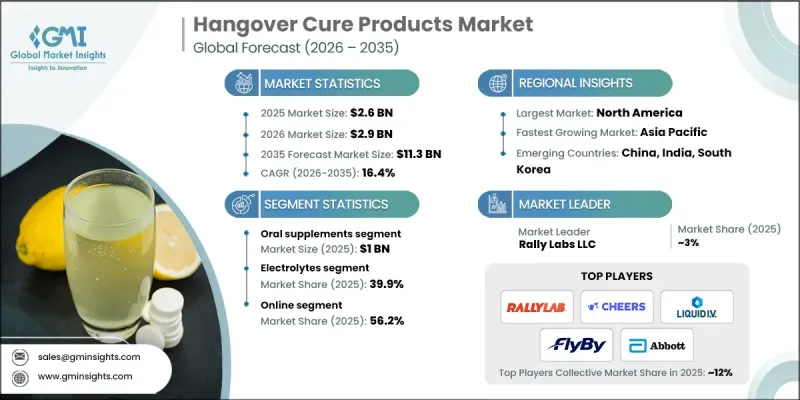 GMI
Global Market Insights
Insights to Innovation

Hangover Cure Products Market
Global Forecast (2026 – 2035)

MARKET STATISTICS
2025 Market Size: $2.6 BN
2026 Market Size: $2.9 BN
2035 Forecast Market Size: $11.3 BN
CAGR (2026-2035): 16.4%

SEGMENT STATISTICS
Oral supplements segment
Market Size (2025): $1 BN
Electrolytes segment
Market Share (2025): 39.9%
Online segment
Market Share (2025): 56.2%

REGIONAL INSIGHTS
Largest Market: North America
Fastest Growing Market: Asia Pacific
Emerging Countries: China, India, South Korea

MARKET LEADER
Market Leader
Rally Labs LLC
Market Share (2025)
~3%

TOP PLAYERS
RALLYLAB
CHEERS
LIQUID I.V.
FlyBy
Abbott
Top Players Collective Market Share in 2025: ~12%

sales@gminsights.com
www.gminsights.com